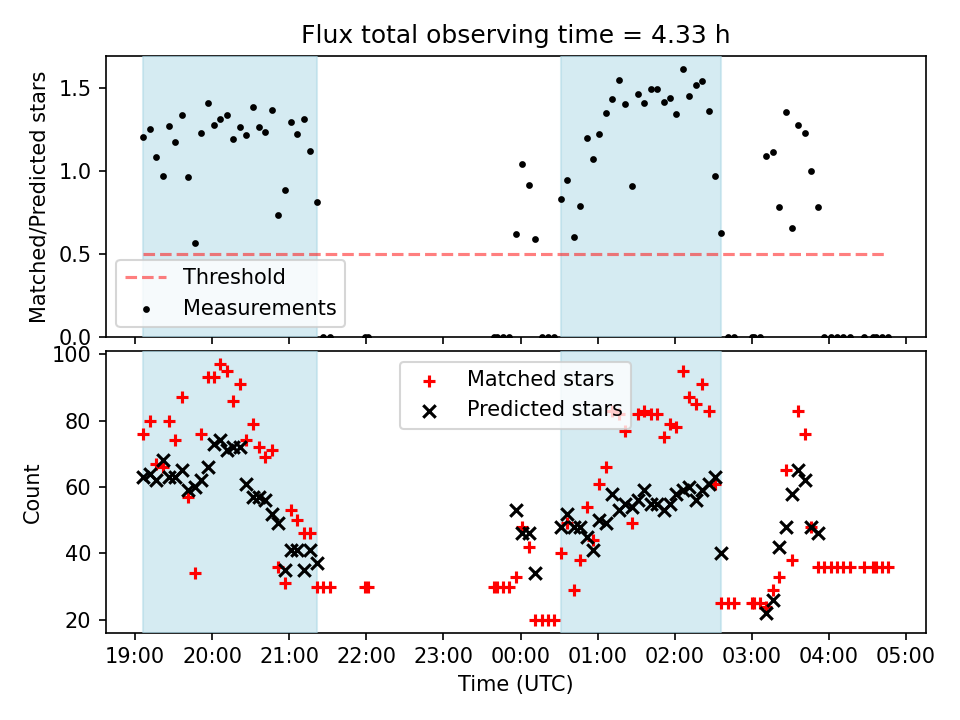 Flux total observing time = 4.33 h

Matched/Predicted stars

1.5
1.0
0.5
0.0

Threshold
Measurements

Count

100
80
60
40
20

Matched stars
Predicted stars

19:00 20:00 21:00 22:00 23:00 00:00 01:00 02:00 03:00 04:00 05:00

Time (UTC)